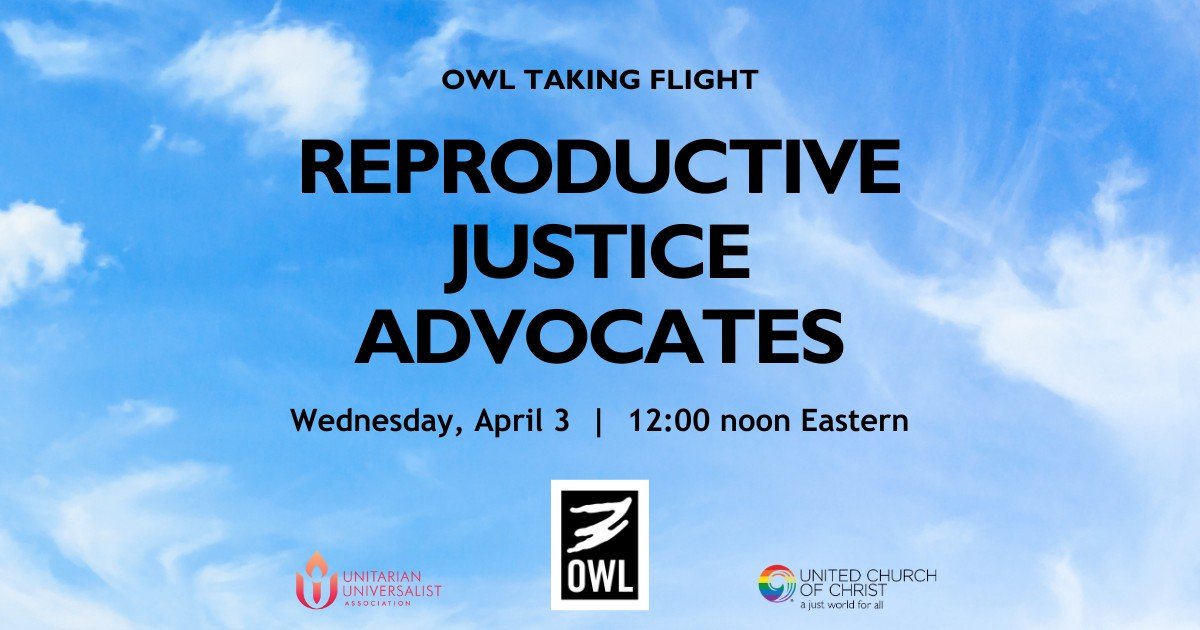 OWL TAKING FLIGHT

REPRODUCTIVE JUSTICE ADVOCATES

Wednesday, April 3 | 12:00 noon Eastern

UNITARIAN UNIVERSALIST ASSOCIATION

OWL

UNITED CHURCH OF CHRIST
a just world for all